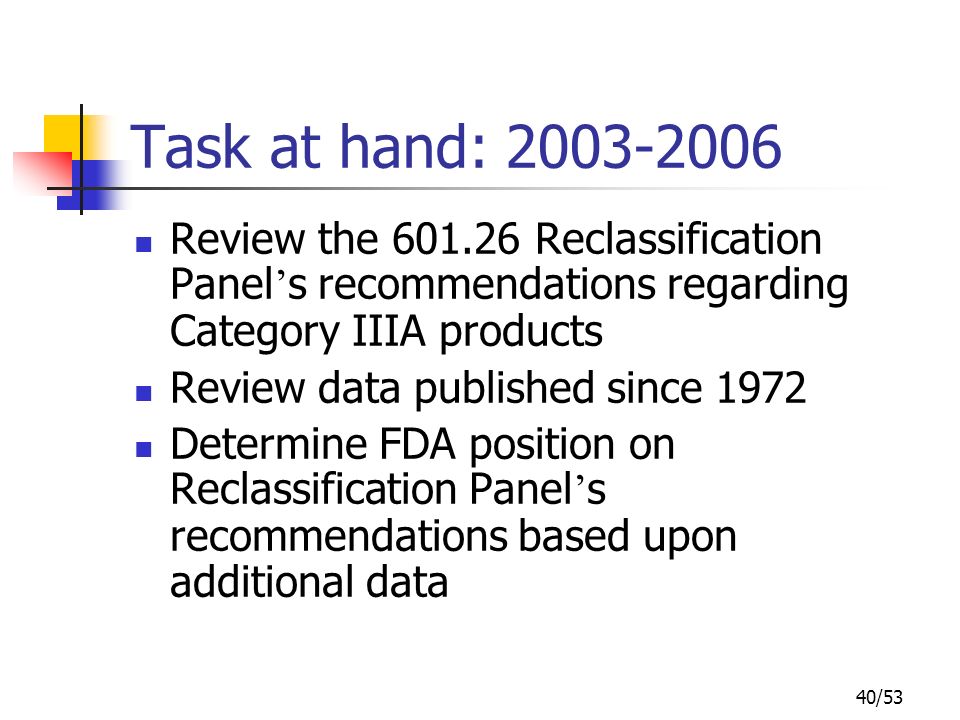 Task at hand: 2003-2006

- Review the 601.26 Reclassification Panel’s recommendations regarding Category IIIA products
- Review data published since 1972
- Determine FDA position on Reclassification Panel’s recommendations based upon additional data

40/53